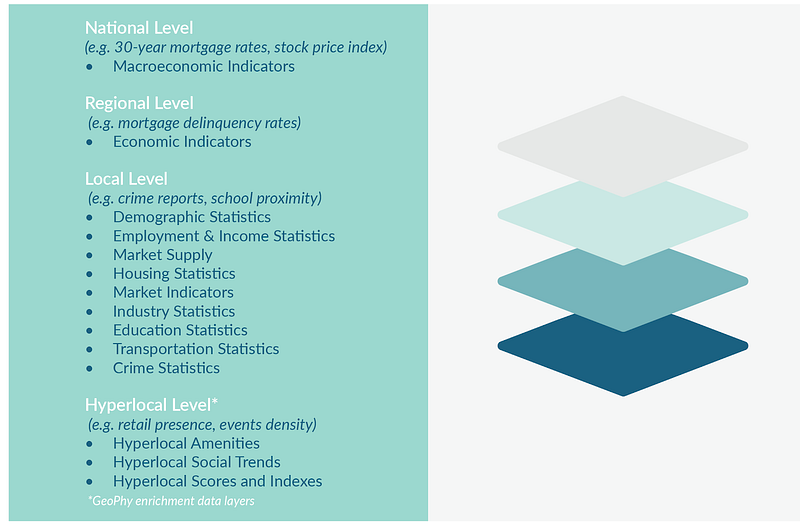 National Level
(e.g. 30-year mortgage rates, stock price index)
• Macroeconomic Indicators

Regional Level
(e.g. mortgage delinquency rates)
• Economic Indicators

Local Level
(e.g. crime reports, school proximity)
• Demographic Statistics
• Employment & Income Statistics
• Market Supply
• Housing Statistics
• Market Indicators
• Industry Statistics
• Education Statistics
• Transportation Statistics
• Crime Statistics

Hyperlocal Level*
(e.g. retail presence, events density)
• Hyperlocal Amenities
• Hyperlocal Social Trends
• Hyperlocal Scores and Indexes
*GeoPhy enrichment data layers